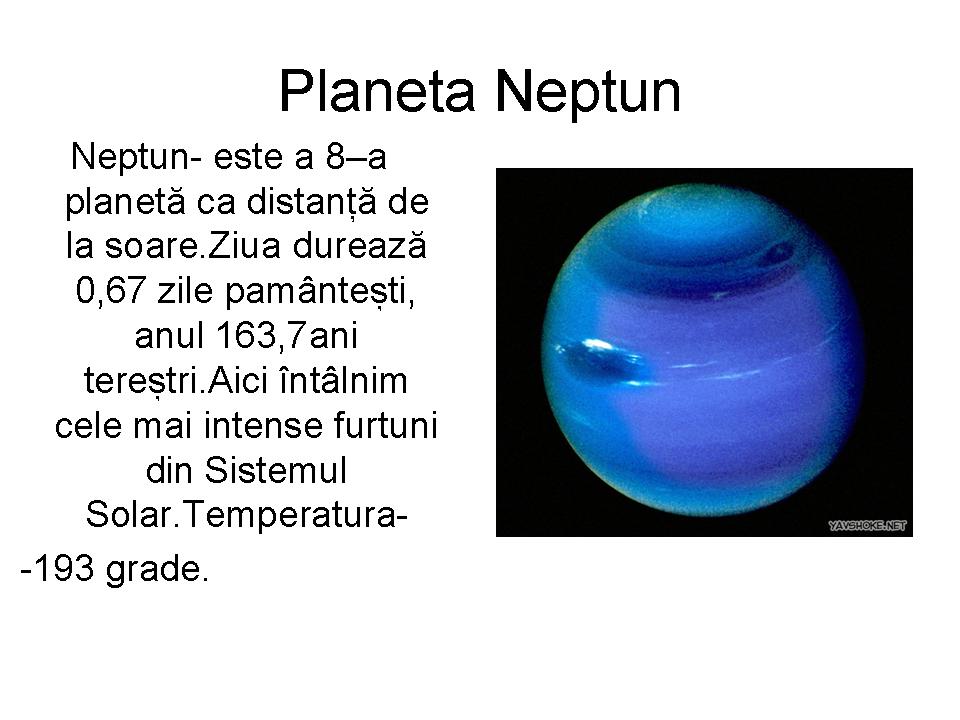 Planeta Neptun

Neptun- este a 8–a planetă ca distanță de la soare.Ziua durează 0,67 zile pamântești, anul 163,7ani tereștri.Aici întâlnim cele mai intense furtuni din Sistemul Solar.Temperatura-
-193 grade.

YAVSHOKE.NET